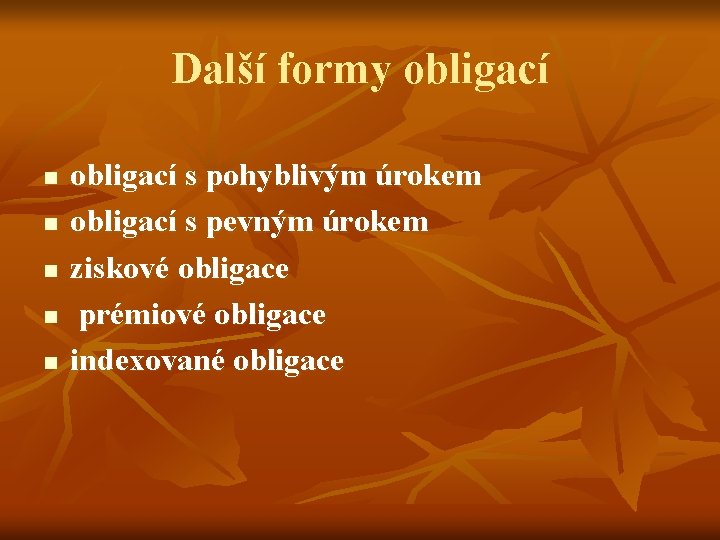 Další formy obligací

- obligací s pohyblivým úrokem
- obligací s pevným úrokem
- ziskové obligace
- prémiové obligace
- indexované obligace